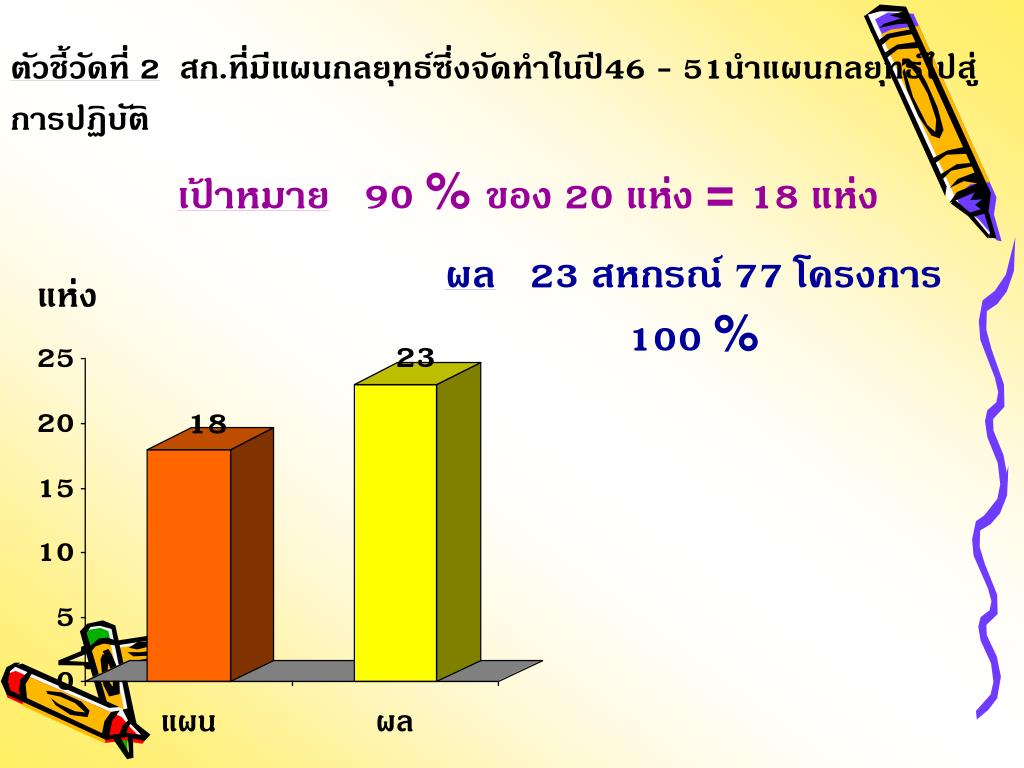 ตัวชี้วัดที่ 2 สก.ที่มีแผนกลยุทธ์ซึ่งจัดทำในปี46 - 51นำแผนกลยุทธ์ไปสู่การปฏิบัติ

เป้าหมาย 90 % ของ 20 แห่ง = 18 แห่ง

ผล 23 สหกรณ์ 77 โครงการ
100 %

แห่ง

25
20
15
10
5
0

18
23

แผน
ผล